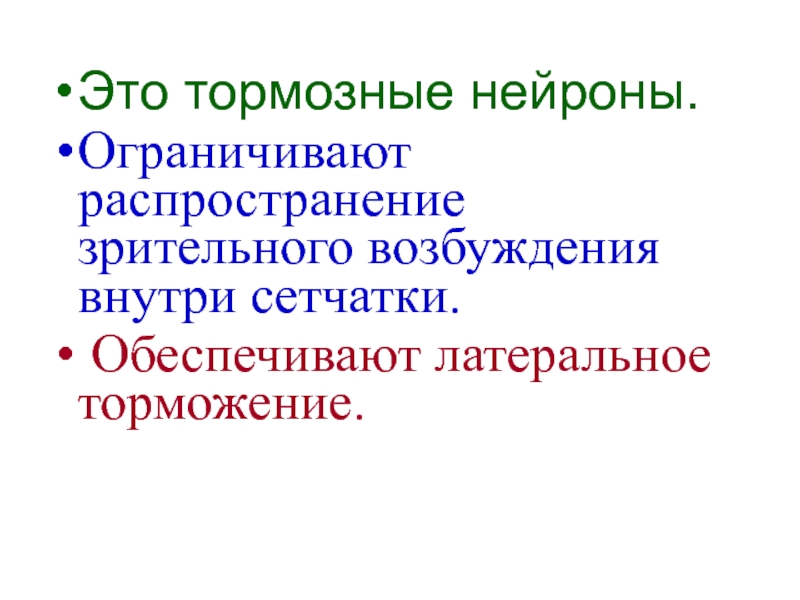 • Это тормозные нейроны.
• Ограничивают распространение зрительного возбуждения внутри сетчатки.
• Обеспечивают латеральное торможение.